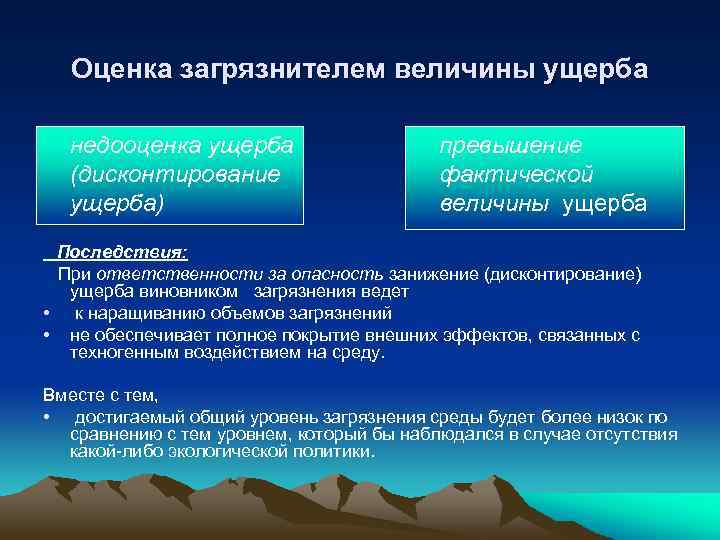 Оценка загрязнителем величины ущерба

недооценка ущерба (дисконтирование ущерба)

превышение фактической величины ущерба

Последствия:

При ответственности за опасность занижение (дисконтирование) ущерба виновником загрязнения ведет

• к наращиванию объемов загрязнений
• не обеспечивает полное покрытие внешних эффектов, связанных с техногенным воздействием на среду.

Вместе с тем,

• достигаемый общий уровень загрязнения среды будет более низок по сравнению с тем уровнем, который бы наблюдался в случае отсутствия какой-либо экологической политики.